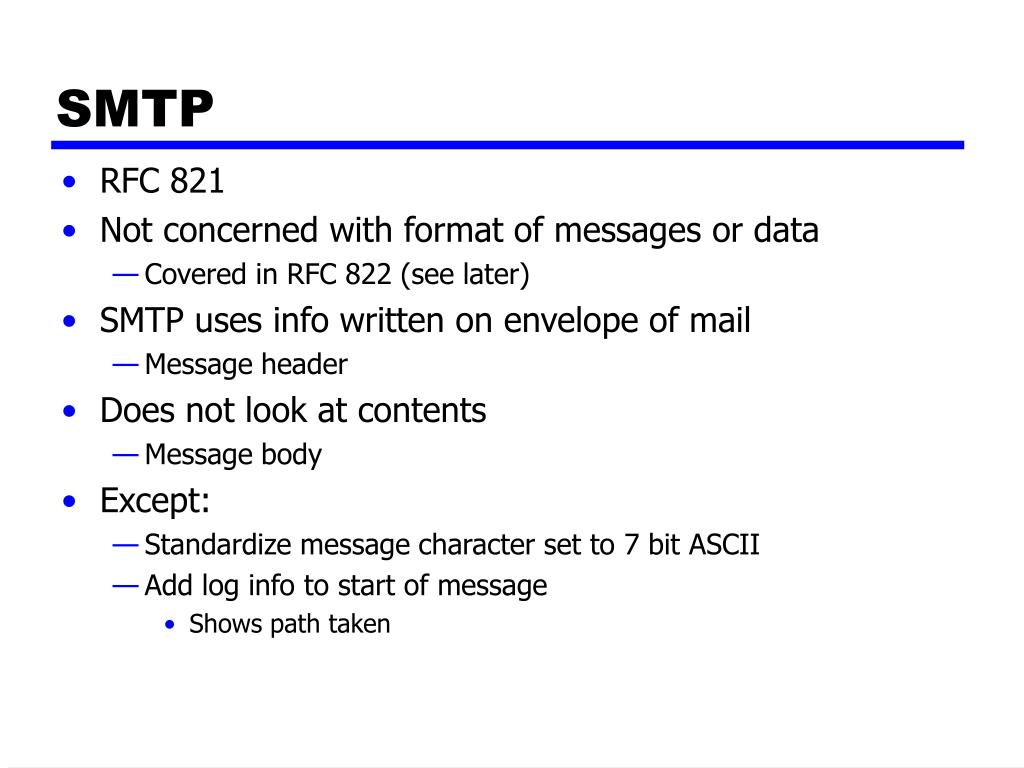 SMTP

• RFC 821
• Not concerned with format of messages or data
  — Covered in RFC 822 (see later)
• SMTP uses info written on envelope of mail
  — Message header
• Does not look at contents
  — Message body
• Except:
  — Standardize message character set to 7 bit ASCII
  — Add log info to start of message
    • Shows path taken